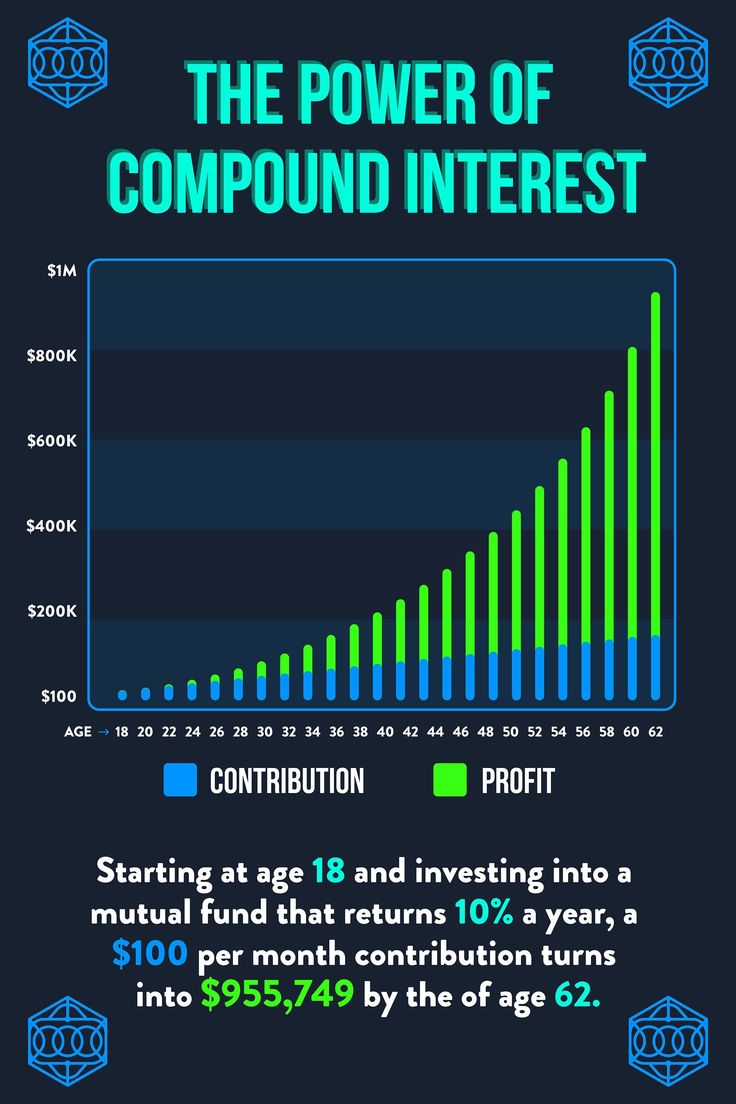 THE POWER OF COMPOUND INTEREST

$1M
$800K
$600K
$400K
$200K
$100

AGE → 18 20 22 24 26 28 30 32 34 36 38 40 42 44 46 48 50 52 54 56 58 60 62

CONTRIBUTION
PROFIT

Starting at age 18 and investing into a mutual fund that returns 10% a year, a $100 per month contribution turns into $955,749 by the of age 62.